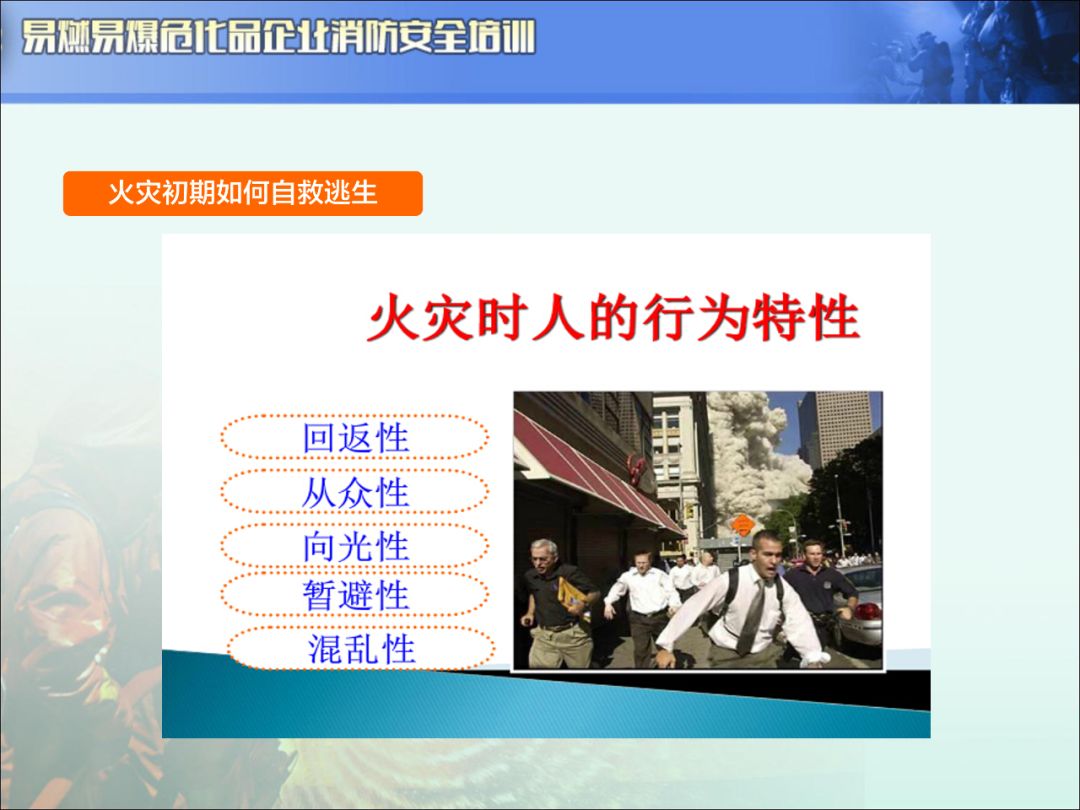 易燃易爆危化品企业消防安全培训

火灾初期如何自救逃生

火灾时人的行为特性

回返性

从众性

向光性

暂避性

混乱性